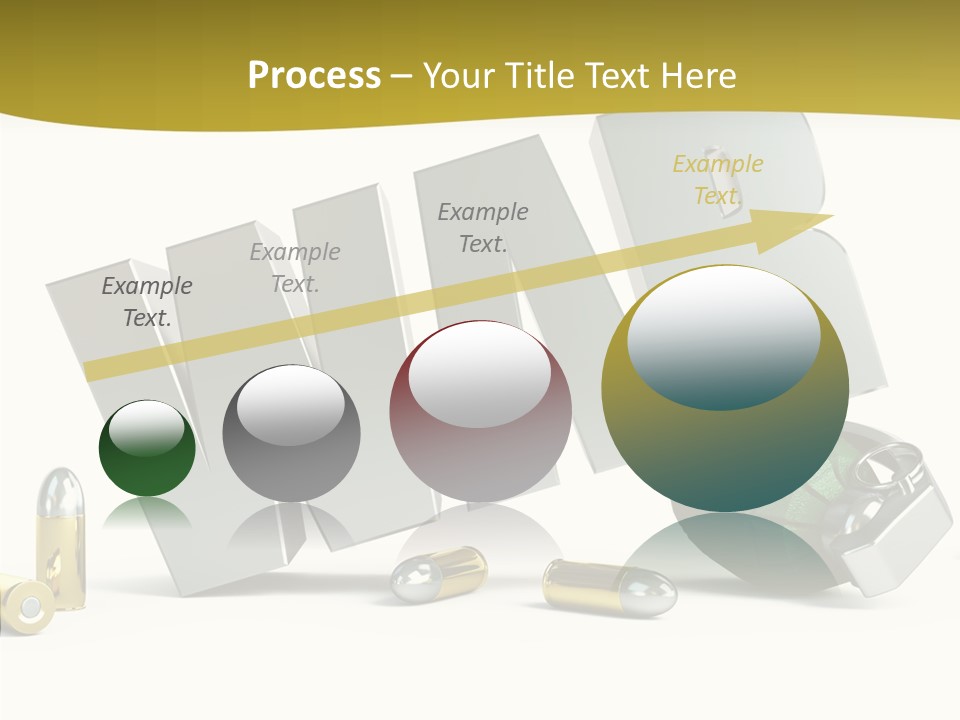 Process – Your Title Text Here

Example Text.

Example Text.

Example Text.

Example Text.